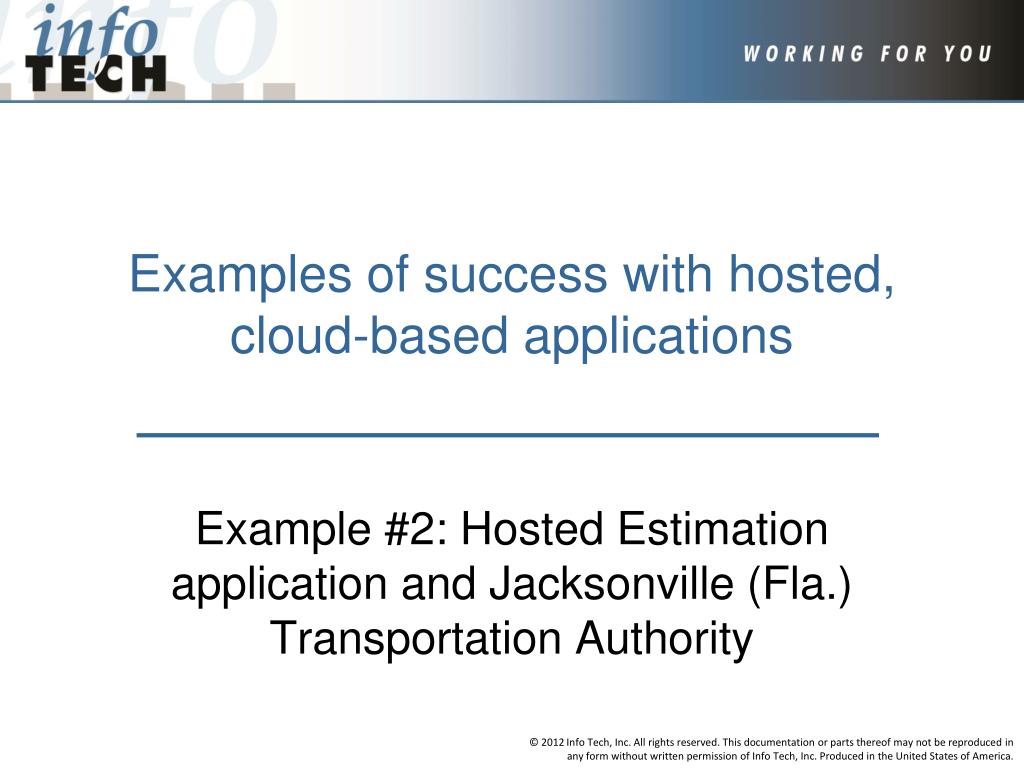 info
TECH

WORKING FOR YOU

Examples of success with hosted, cloud-based applications

Example #2: Hosted Estimation application and Jacksonville (Fla.) Transportation Authority

© 2012 Info Tech, Inc. All rights reserved. This documentation or parts thereof may not be reproduced in any form without written permission of Info Tech, Inc. Produced in the United States of America.